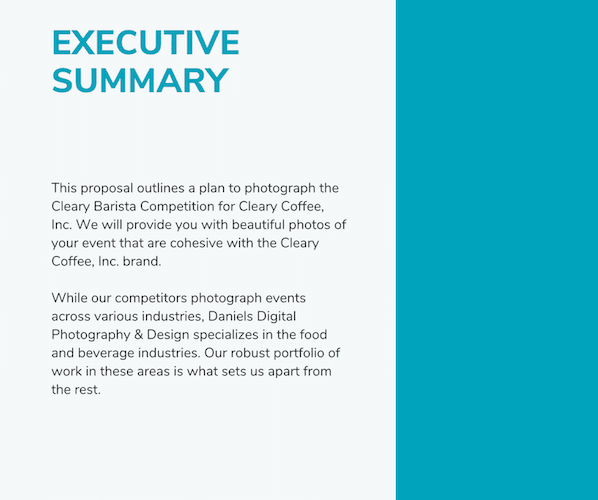 EXECUTIVE SUMMARY

This proposal outlines a plan to photograph the Cleary Barista Competition for Cleary Coffee, Inc. We will provide you with beautiful photos of your event that are cohesive with the Cleary Coffee, Inc. brand.

While our competitors photograph events across various industries, Daniels Digital Photography & Design specializes in the food and beverage industries. Our robust portfolio of work in these areas is what sets us apart from the rest.